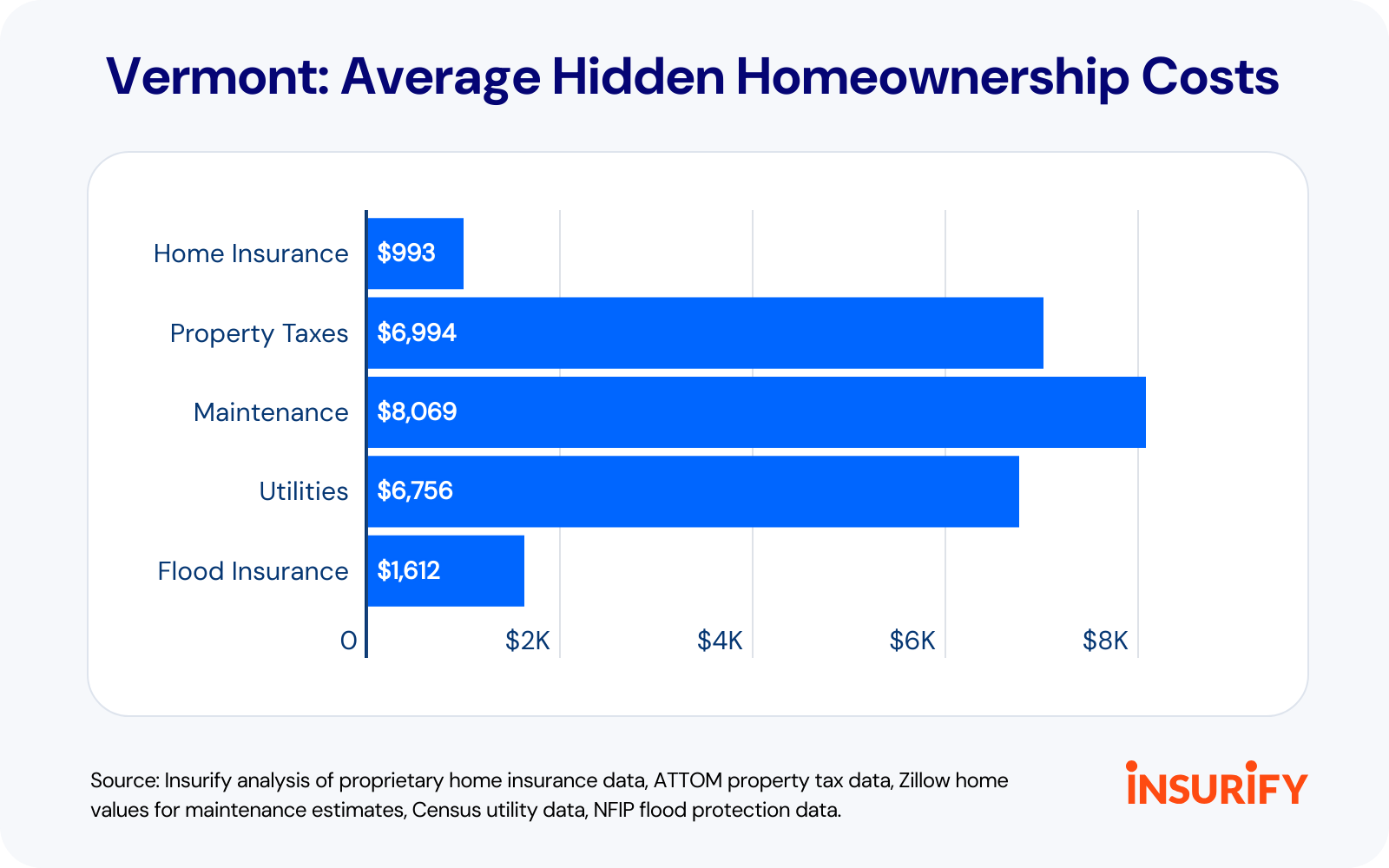 Vermont: Average Hidden Homeownership Costs

Home Insurance $993
Property Taxes $6,994
Maintenance $8,069
Utilities $6,756
Flood Insurance $1,612

0 $2K $4K $6K $8K

Source: Insurify analysis of proprietary home insurance data, ATTOM property tax data, Zillow home values for maintenance estimates, Census utility data, NFIP flood protection data.

INSURIFY